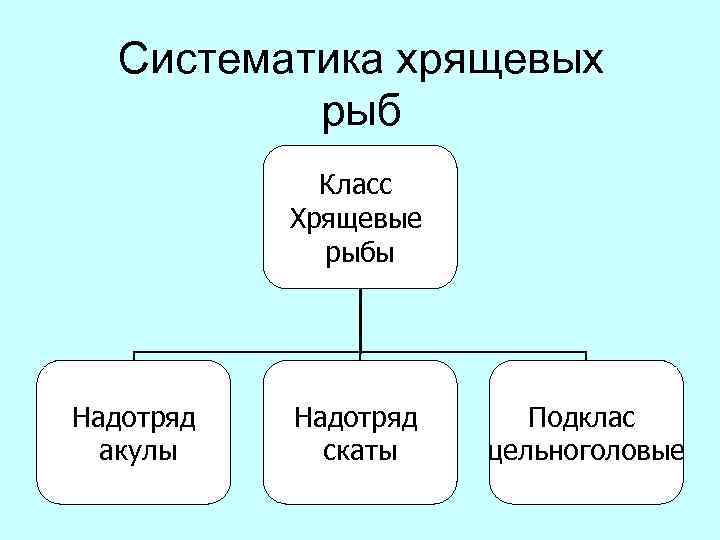 Систематика хрящевых рыб

Класс Хрящевые рыбы

Надотряд акулы

Надотряд скаты

Подклас цельноголовые